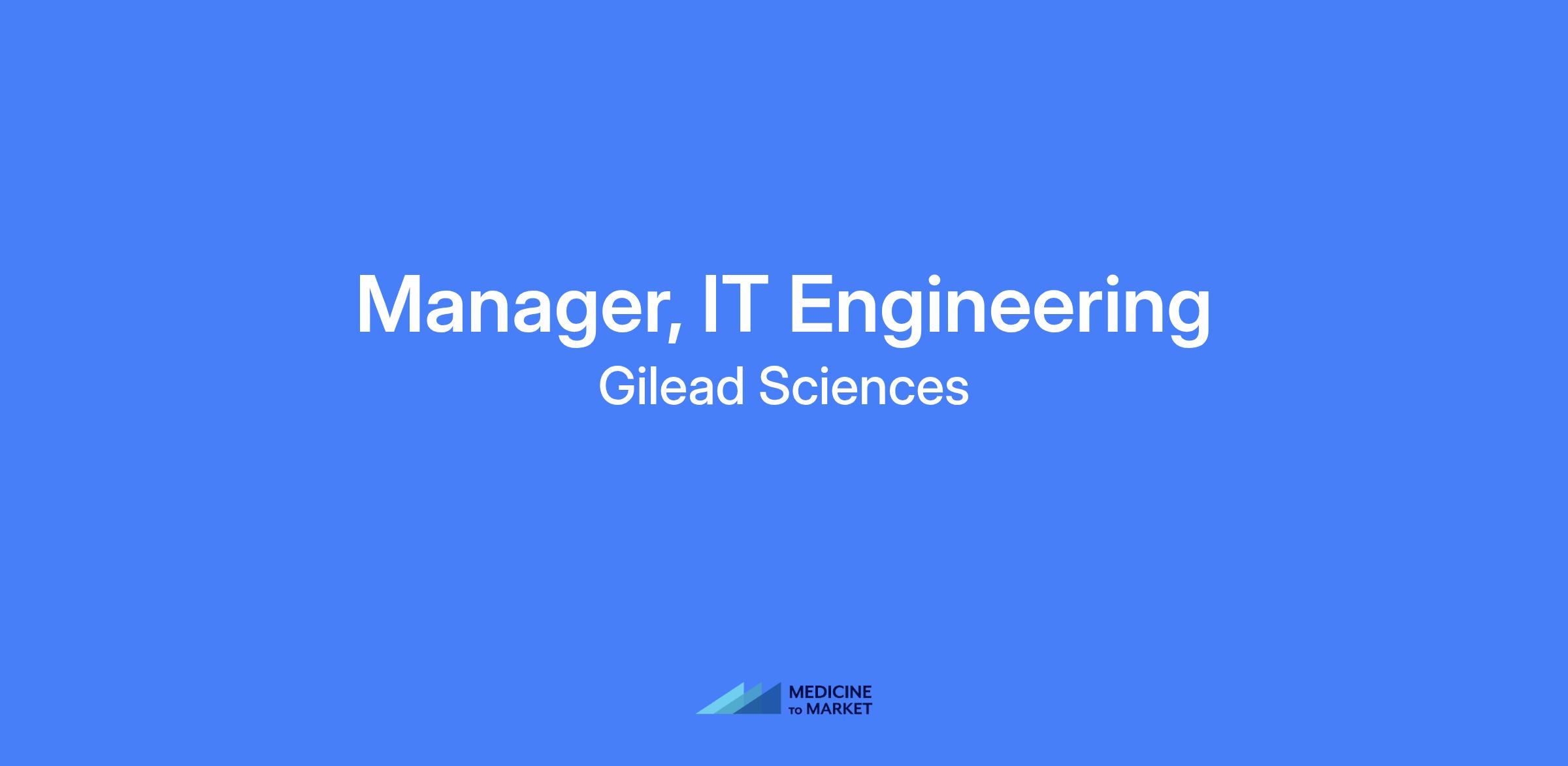 Manager, IT Engineering
Gilead Sciences

MEDICINE
TO MARKET